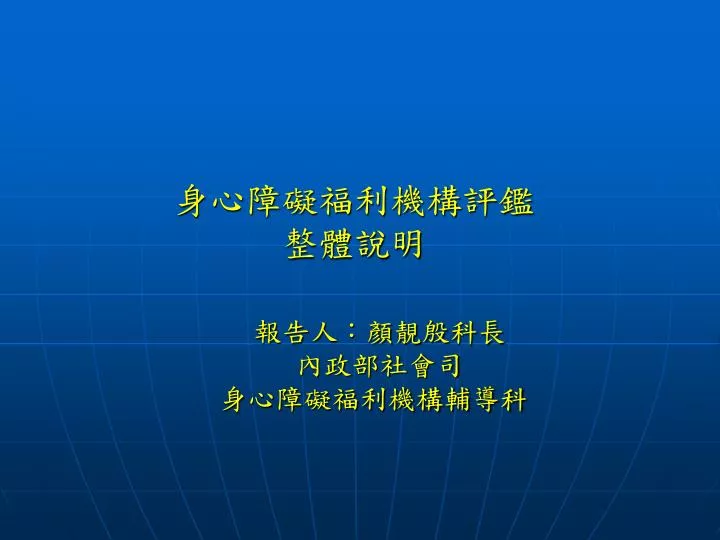 身心障礙福利機構評鑑
整體說明

報告人：顏靚殷科長
內政部社會司
身心障礙福利機構輔導科